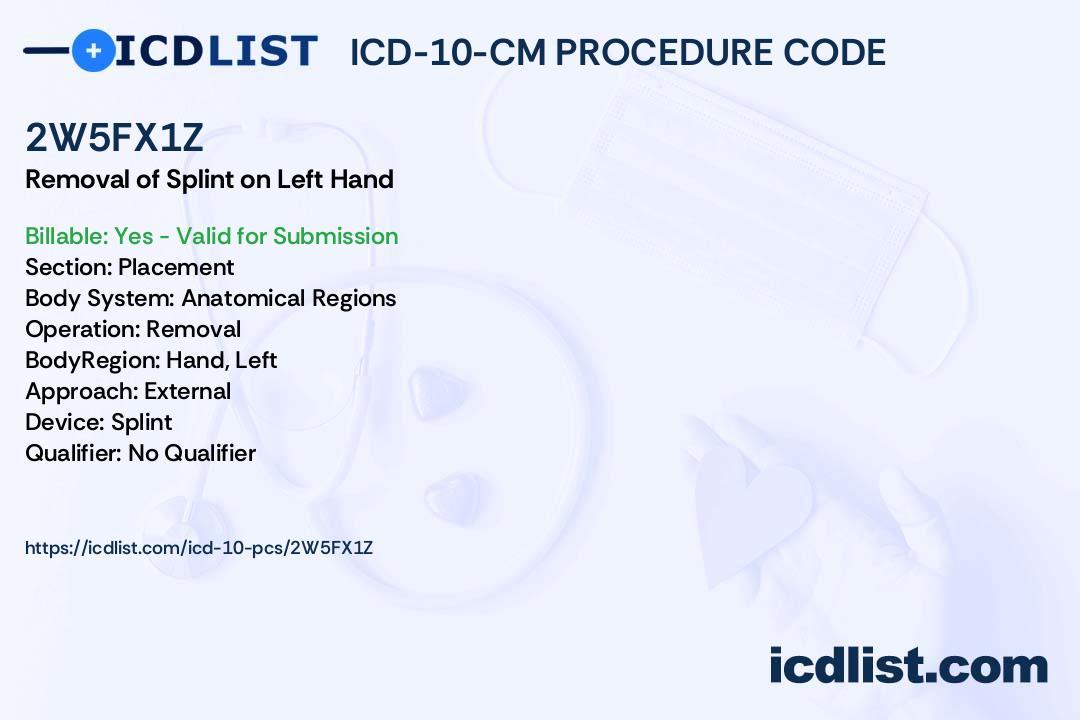 ICDLIST ICD-10-CM PROCEDURE CODE

2W5FX1Z

Removal of Splint on Left Hand

Billable: Yes - Valid for Submission
Section: Placement
Body System: Anatomical Regions
Operation: Removal
BodyRegion: Hand, Left
Approach: External
Device: Splint
Qualifier: No Qualifier

https://icdlist.com/icd-10-pcs/2W5FX1Z

icdlist.com